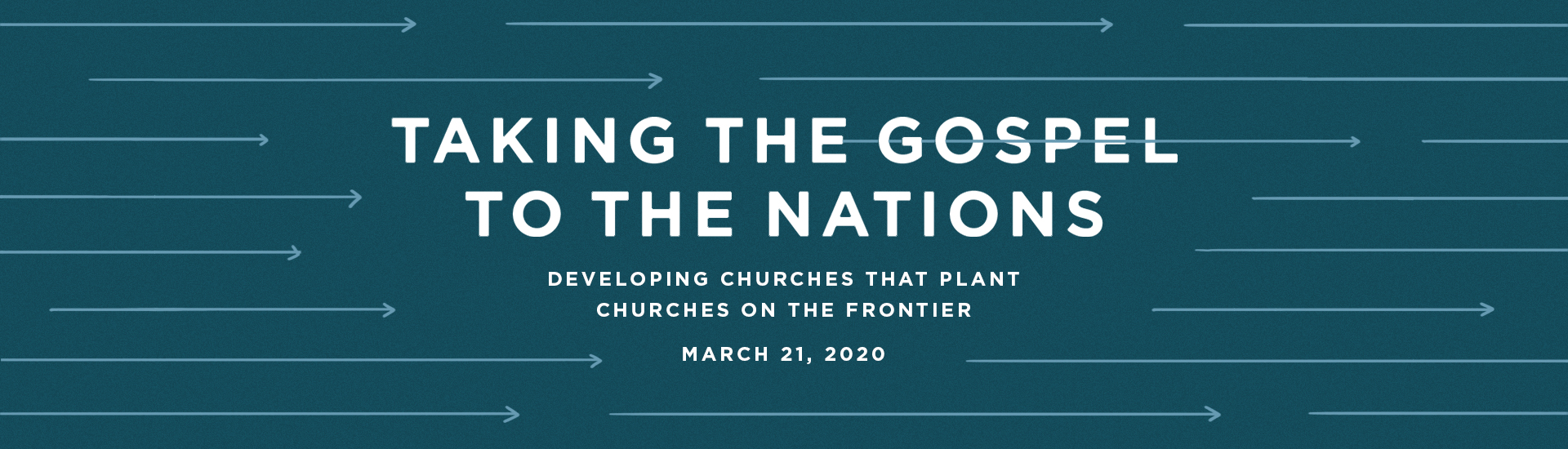 TAKING THE GOSPEL TO THE NATIONS

DEVELOPING CHURCHES THAT PLANT CHURCHES ON THE FRONTIER

MARCH 21, 2020